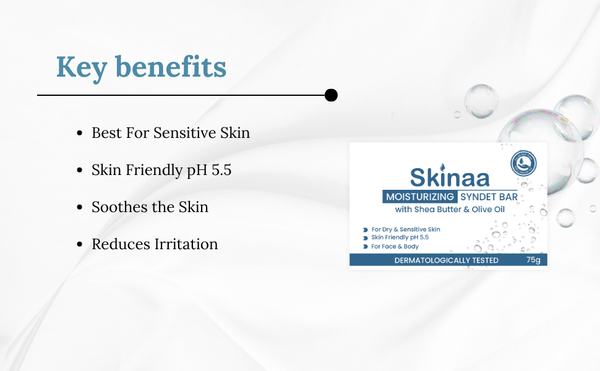 Key benefits

- Best For Sensitive Skin
- Skin Friendly pH 5.5
- Soothes the Skin
- Reduces Irritation

Skinaa
MOISTURIZING SYNDET BAR
with Shea Butter & Olive Oil

For Dry & Sensitive Skin
Skin Friendly pH 5.5
For Face & Body

DERMATOLOGICALLY TESTED 75g